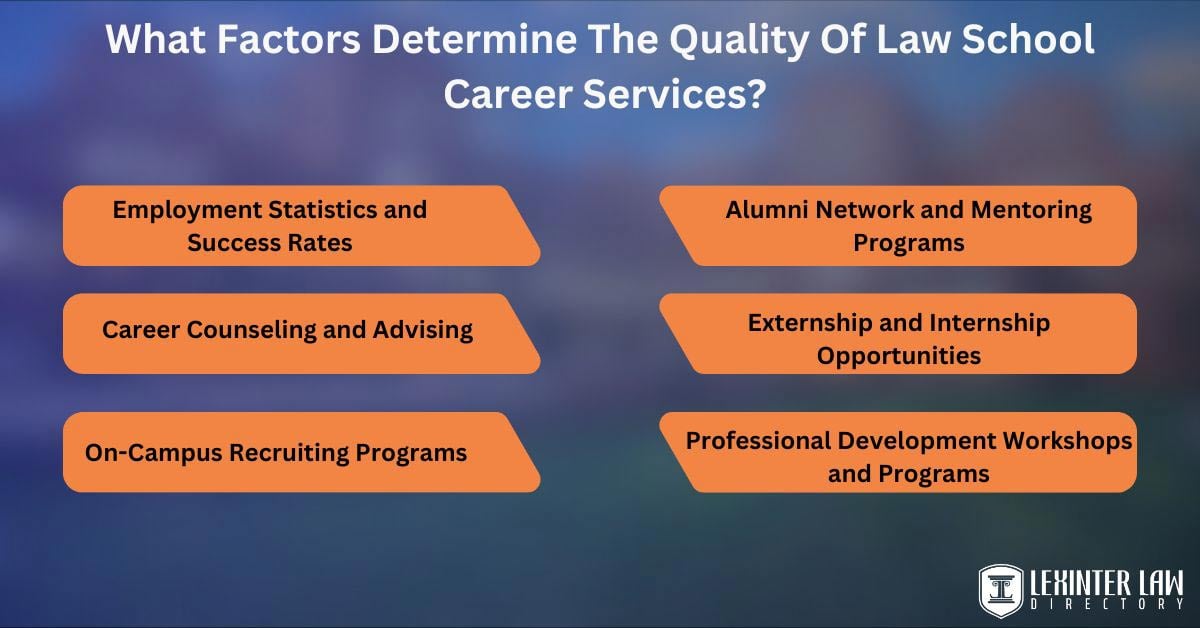 What Factors Determine The Quality Of Law School Career Services?

Employment Statistics and Success Rates

Career Counseling and Advising

On-Campus Recruiting Programs

Alumni Network and Mentoring Programs

Externship and Internship Opportunities

Professional Development Workshops and Programs

LEXINTER LAW DIRECTORY